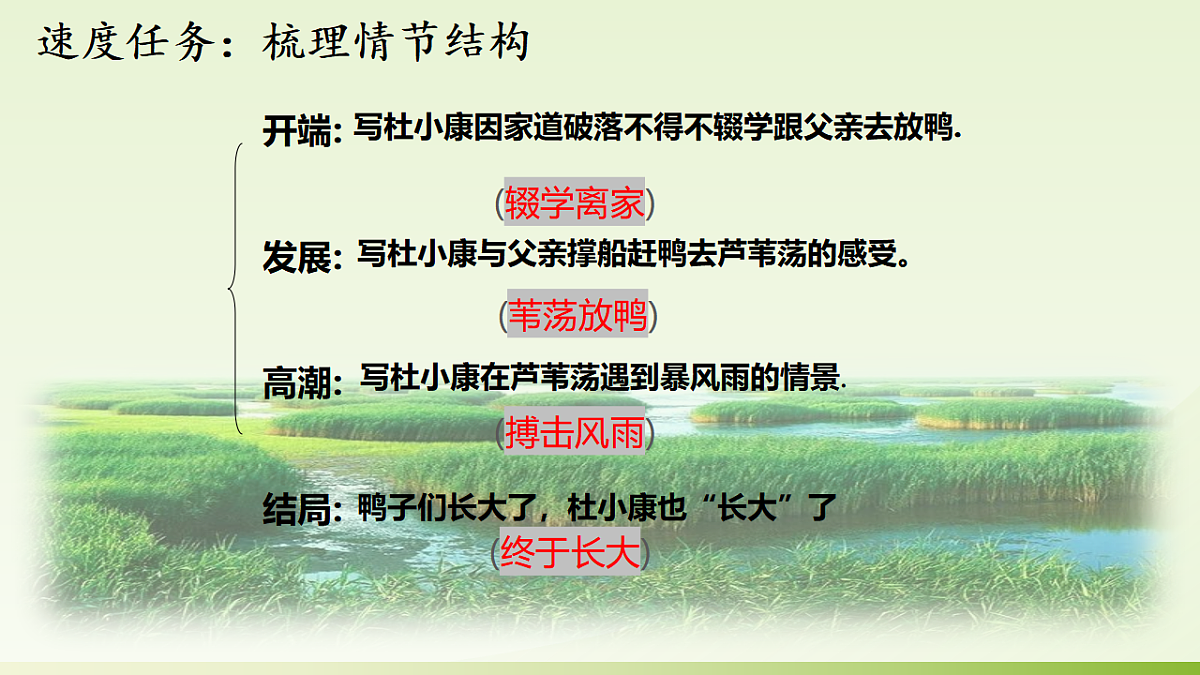 速度任务：梳理情节结构

开端：写杜小康因家道破落不得不辍学跟父亲去放鸭.

（辍学离家）

发展：写杜小康与父亲撑船赶鸭去芦苇荡的感受。

（苇荡放鸭）

高潮：写杜小康在芦苇荡遇到暴风雨的情景.

（搏击风雨）

结局：鸭子们长大了，杜小康也“长大”了

（终于长大）